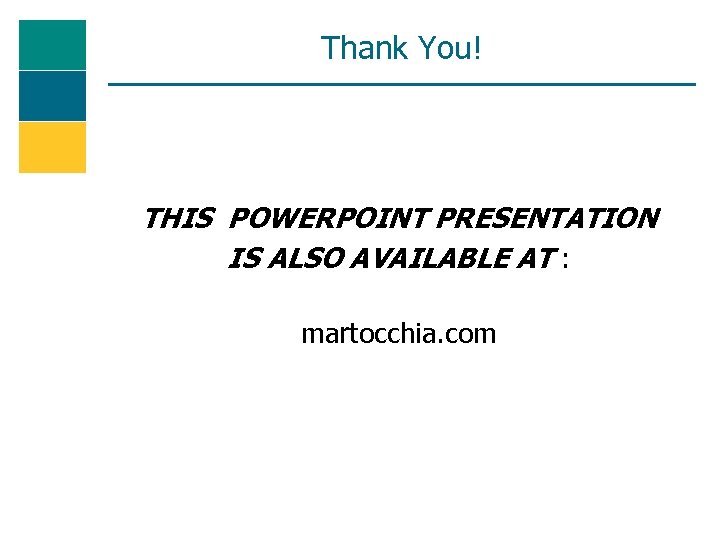 Thank You!

THIS POWERPOINT PRESENTATION IS ALSO AVAILABLE AT :

martocchia.com